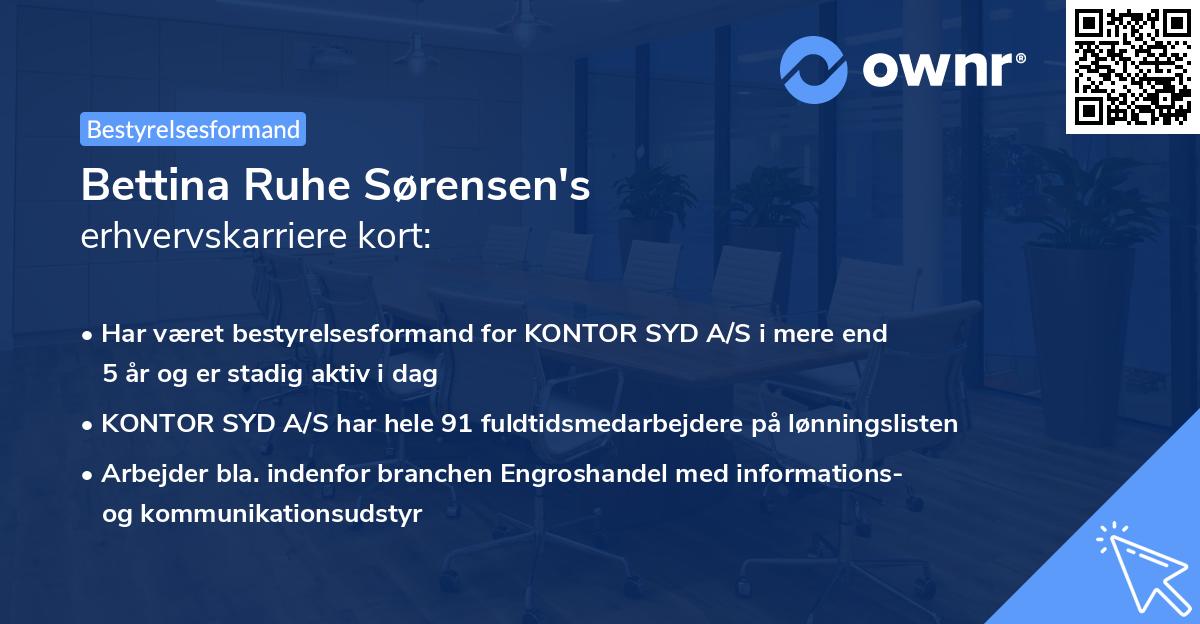 ownr®

Bestyrelsesformand

Bettina Ruhe Sørensen's
erhvervskarriere kort:

• Har været bestyrelsesformand for KONTOR SYD A/S i mere end 5 år og er stadig aktiv i dag
• KONTOR SYD A/S har hele 91 fuldtidsmedarbejdere på lønningslisten
• Arbejder bla. indenfor branchen Engroshandel med informations- og kommunikationsudstyr